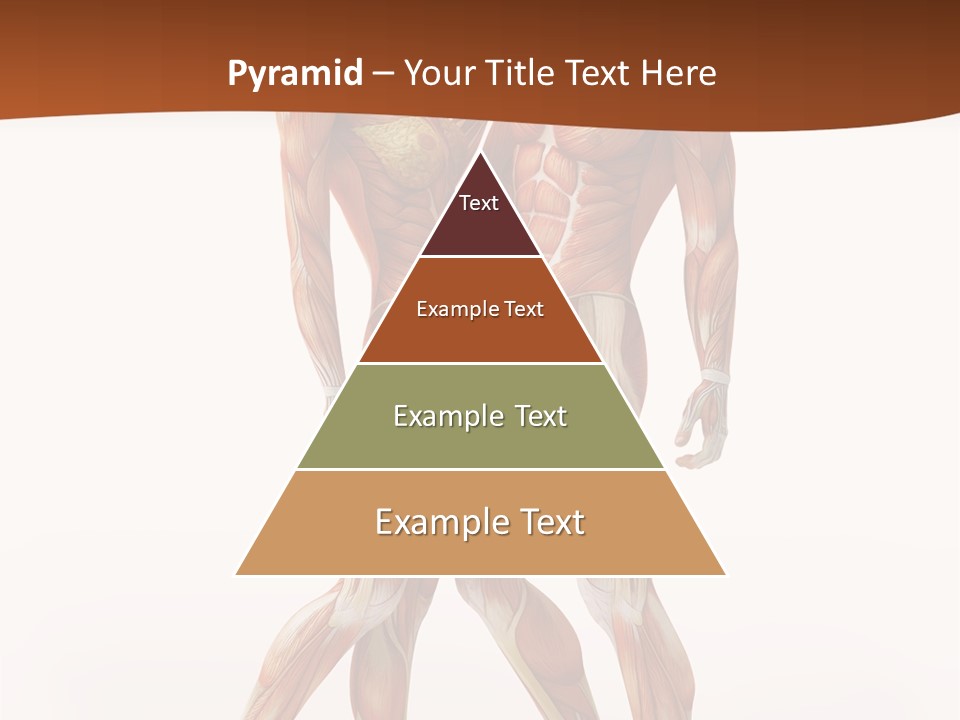 Pyramid – Your Title Text Here

Text

Example Text

Example Text

Example Text